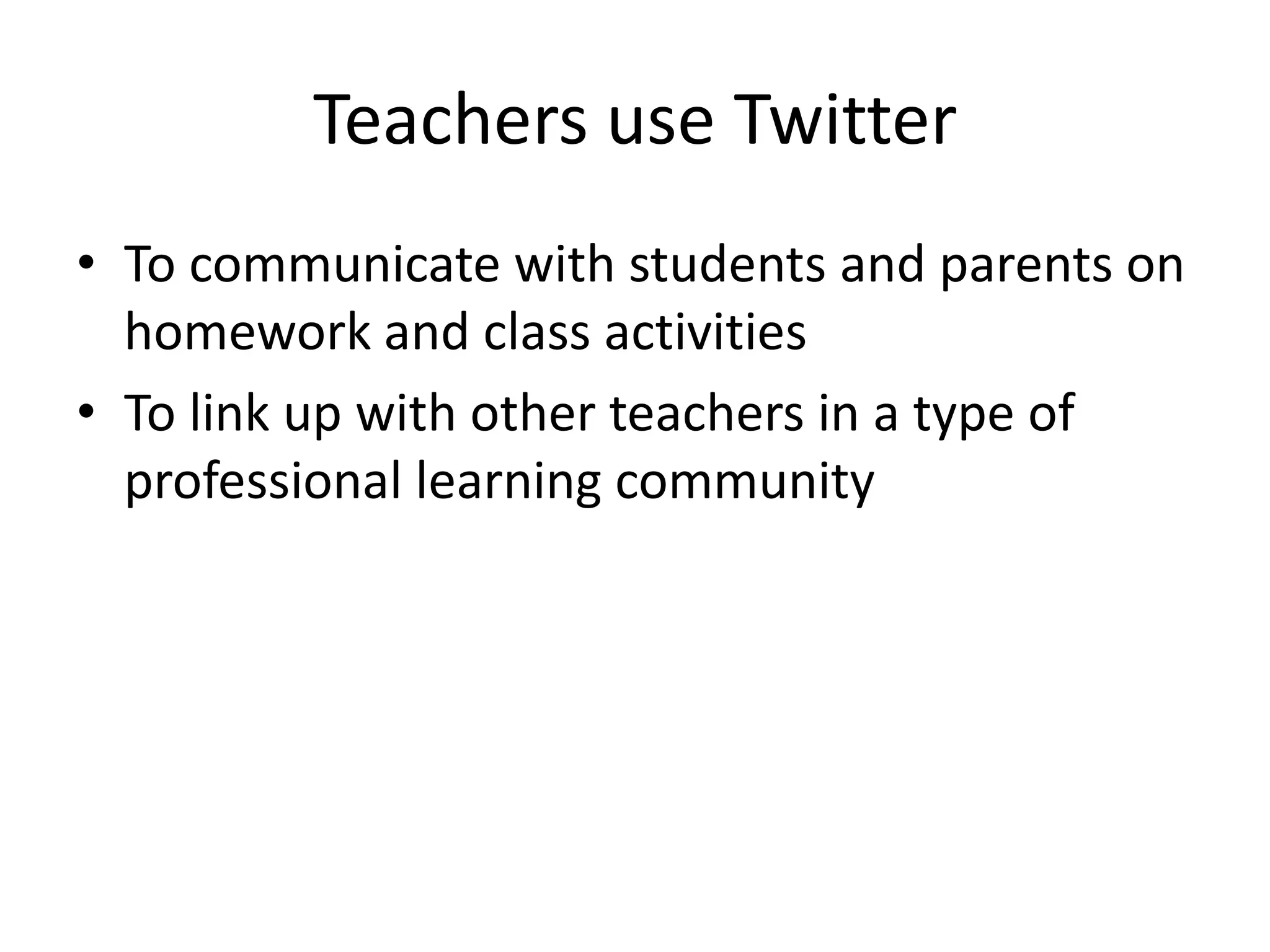 Teachers use Twitter

• To communicate with students and parents on homework and class activities
• To link up with other teachers in a type of professional learning community